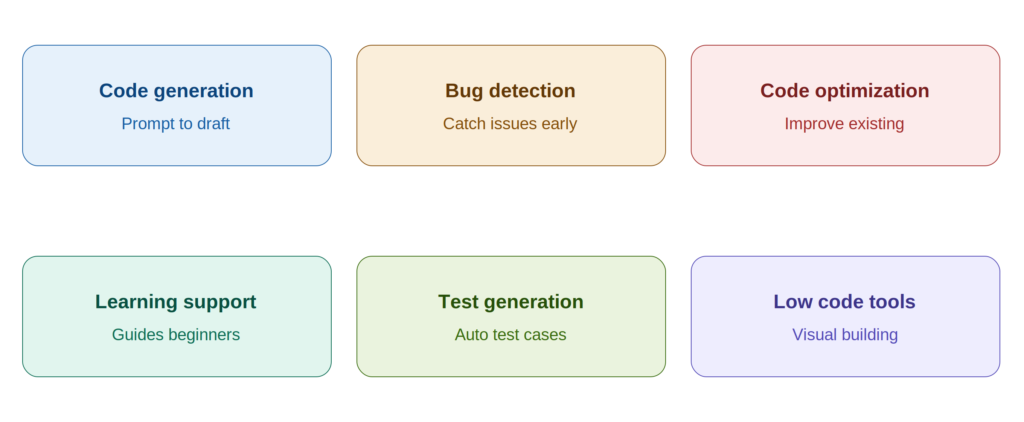 Code generation
Prompt to draft

Bug detection
Catch issues early

Code optimization
Improve existing

Learning support
Guides beginners

Test generation
Auto test cases

Low code tools
Visual building